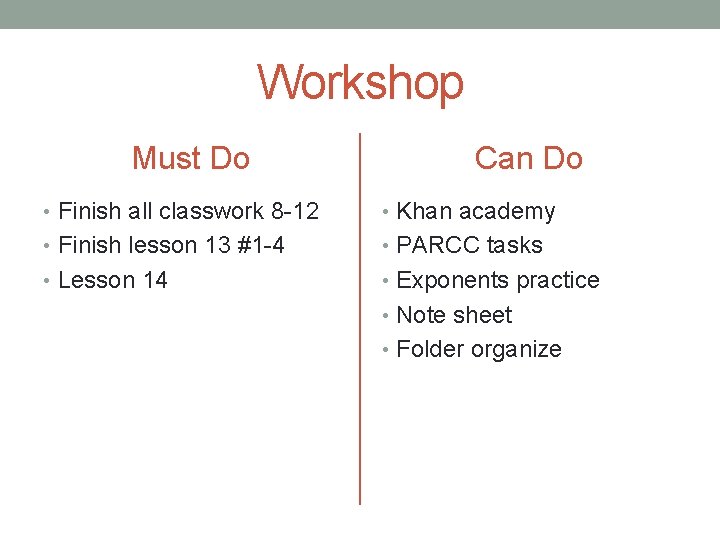 Workshop

Must Do

• Finish all classwork 8-12
• Finish lesson 13 #1-4
• Lesson 14

Can Do

• Khan academy
• PARCC tasks
• Exponents practice
• Note sheet
• Folder organize